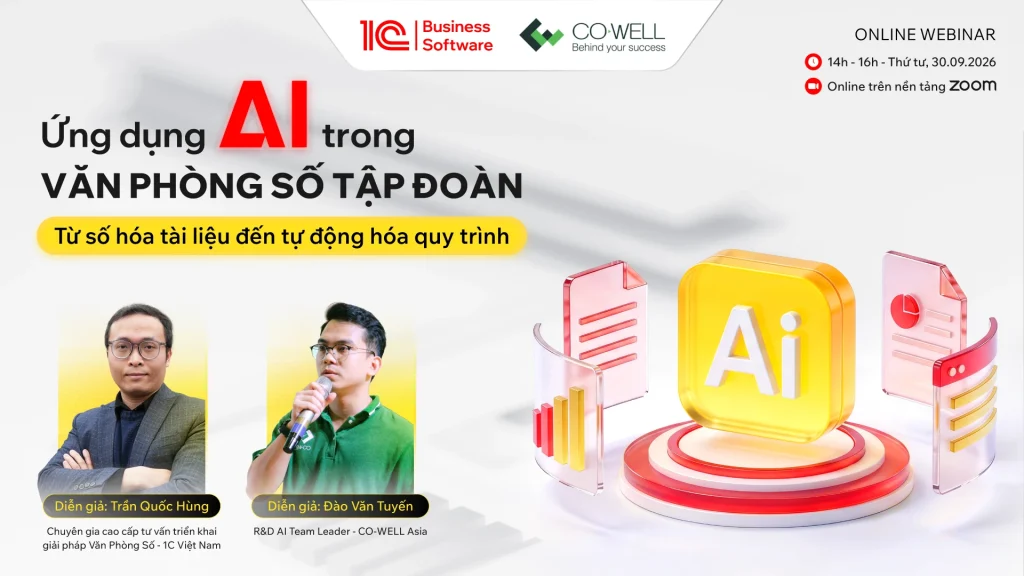 1C Business Software

CO-WELL Behind your success

ONLINE WEBINAR

14h - 16h - Thứ tư, 30.09.2026

Online trên nền tảng ZOOM

Ứng dụng AI trong VĂN PHÒNG SỐ TẬP ĐOÀN

Từ số hóa tài liệu đến tự động hóa quy trình

Ai

Diễn giả: Trần Quốc Hùng

Chuyên gia cao cấp tư vấn triển khai giải pháp Văn Phòng Số - 1C Việt Nam

Diễn giả: Đào Văn Tuyến

R&D AI Team Leader - CO-WELL Asia